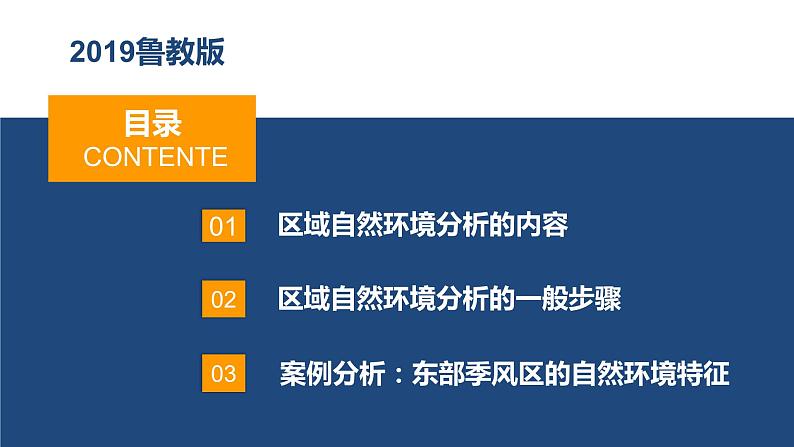 2019鲁教版

目录
CONTENTE

01 区域自然环境分析的内容

02 区域自然环境分析的一般步骤

03 案例分析：东部季风区的自然环境特征